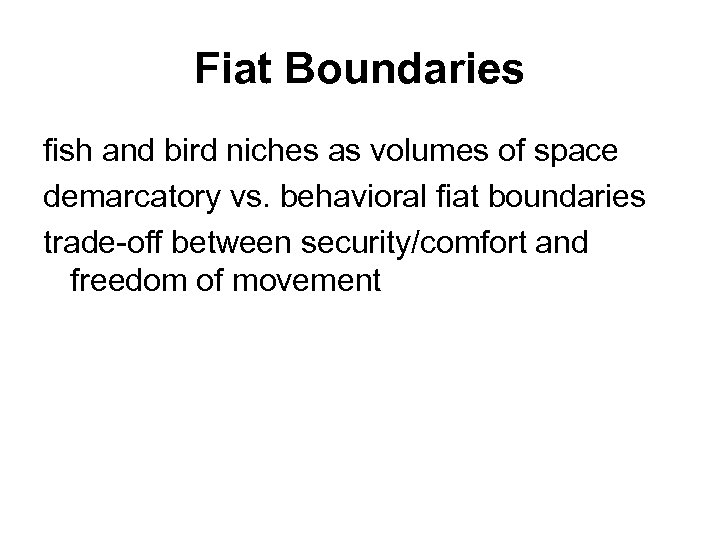 Fiat Boundaries

fish and bird niches as volumes of space

demarcatory vs. behavioral fiat boundaries

trade-off between security/comfort and freedom of movement